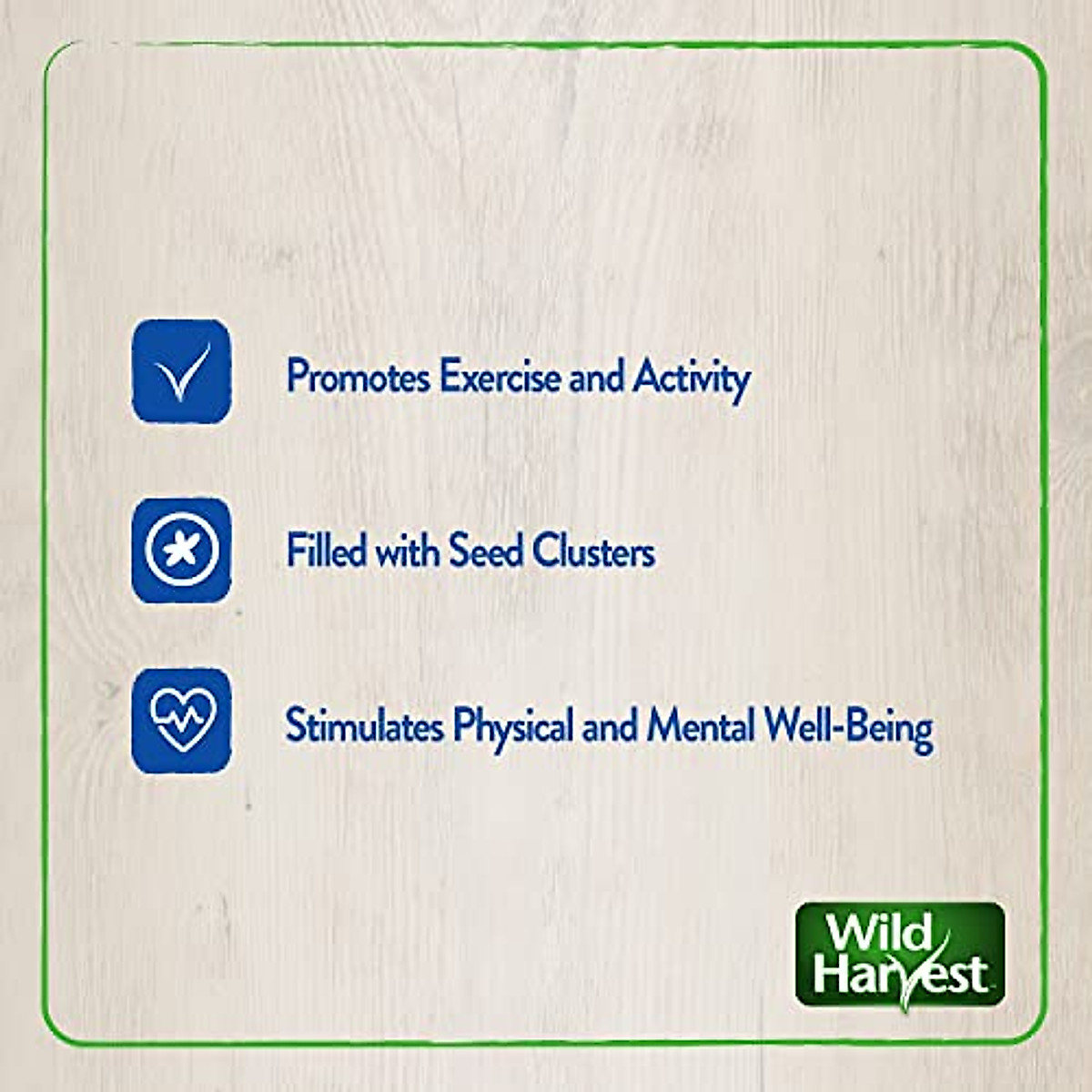 Promotes Exercise and Activity

Filled with Seed Clusters

Stimulates Physical and Mental Well-Being

Wild Harvest